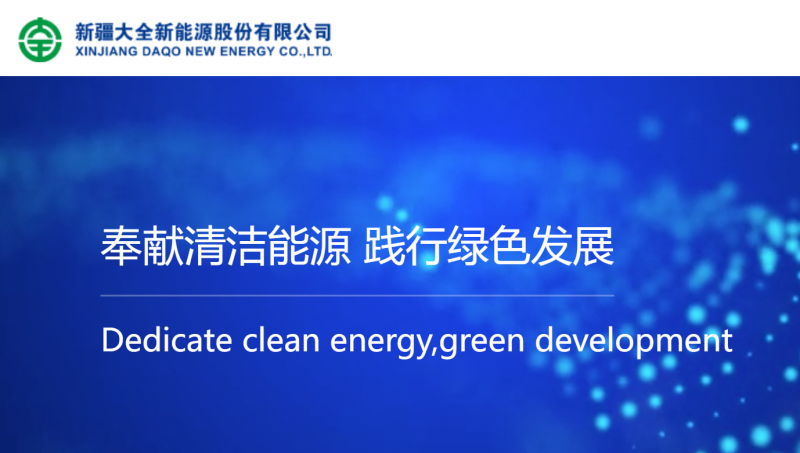 新疆大全新能源股份有限公司
XINJIANG DAQO NEW ENERGY CO.,LTD.

奉献清洁能源 践行绿色发展

Dedicate clean energy,green development